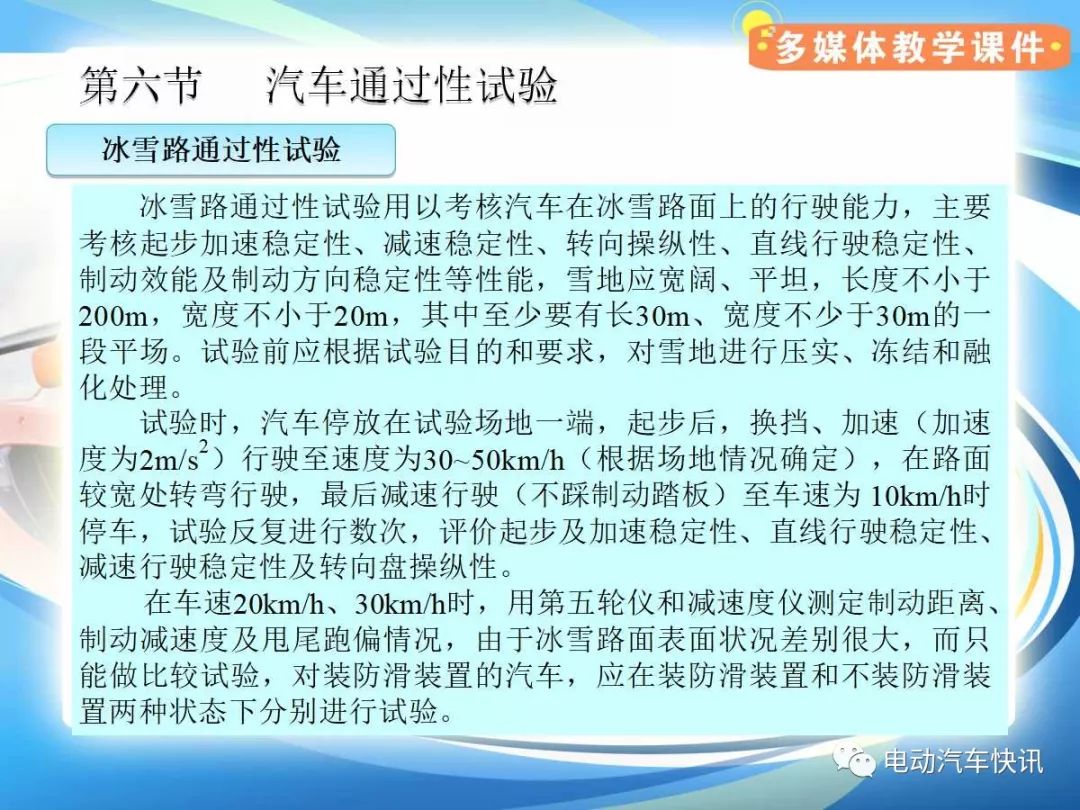 多媒体教学课件

第六节 汽车通过性试验

冰雪路通过性试验

冰雪路通过性试验用以考核汽车在冰雪路面上的行驶能力，主要考核起步加速稳定性、减速稳定性、转向操纵性、直线行驶稳定性、制动效能及制动方向稳定性等性能，雪地应宽阔、平坦，长度不小于200m，宽度不小于20m，其中至少要有长30m、宽度不少于30m的一段平场。试验前应根据试验目的和要求，对雪地进行压实、冻结和融化处理。

试验时，汽车停放在试验场地一端，起步后，换挡、加速（加速度为$2m/s^2$）行驶至速度为30~50km/h（根据场地情况确定），在路面较宽处转弯行驶，最后减速行驶（不踩制动踏板）至车速为 10km/h时停车，试验反复进行数次，评价起步及加速稳定性、直线行驶稳定性、减速行驶稳定性及转向盘操纵性。

在车速20km/h、30km/h时，用第五轮仪和减速度仪测定制动距离、制动减速度及甩尾跑偏情况，由于冰雪路面表面状况差别很大，而只能做比较试验，对装防滑装置的汽车，应在装防滑装置和不装防滑装置两种状态下分别进行试验。

电动汽车快讯